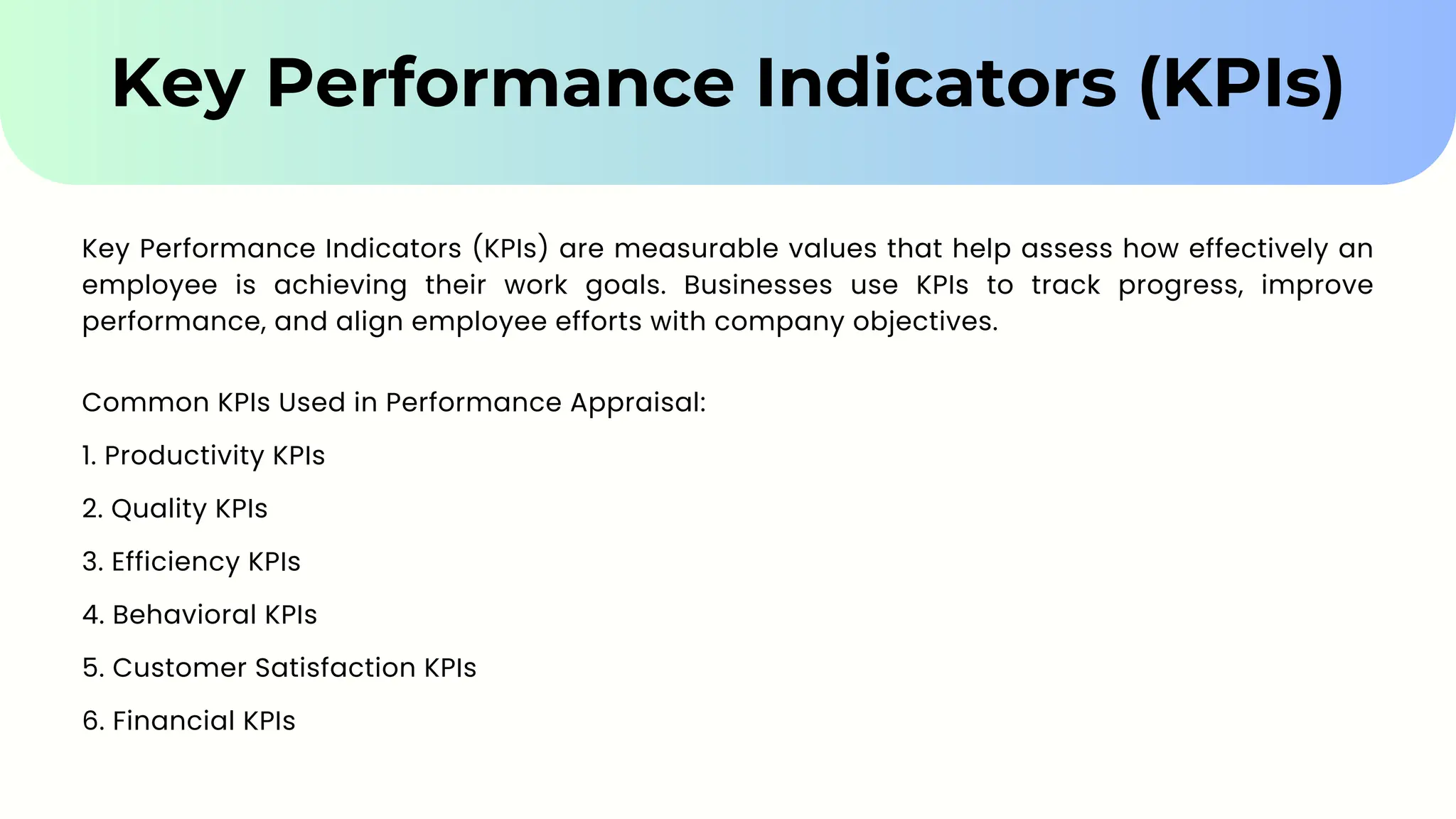 Key Performance Indicators (KPIs)

Key Performance Indicators (KPIs) are measurable values that help assess how effectively an employee is achieving their work goals. Businesses use KPIs to track progress, improve performance, and align employee efforts with company objectives.

Common KPIs Used in Performance Appraisal:

1. Productivity KPIs

2. Quality KPIs

3. Efficiency KPIs

4. Behavioral KPIs

5. Customer Satisfaction KPIs

6. Financial KPIs